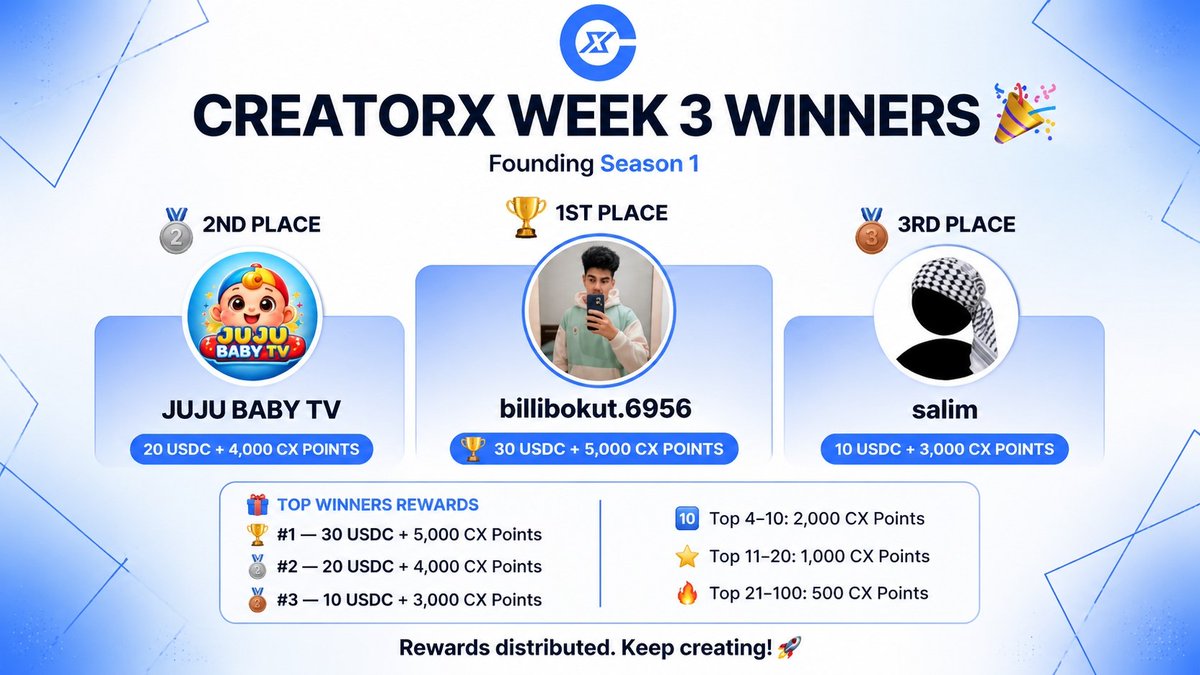 CREATORX WEEK 3 WINNERS 🎉
Founding Season 1

🥈 2ND PLACE

JUJU BABY TV

JUJU BABY TV
20 USDC + 4,000 CX POINTS

🏆 1ST PLACE

billibokut.6956
🏆 30 USDC + 5,000 CX POINTS

🥉 3RD PLACE

salim
10 USDC + 3,000 CX POINTS

🎁 TOP WINNERS REWARDS
🏆 #1 — 30 USDC + 5,000 CX Points
🥈 #2 — 20 USDC + 4,000 CX Points
🥉 #3 — 10 USDC + 3,000 CX Points

🔟 Top 4–10: 2,000 CX Points
⭐ Top 11–20: 1,000 CX Points
🔥 Top 21–100: 500 CX Points

Rewards distributed. Keep creating! 🚀